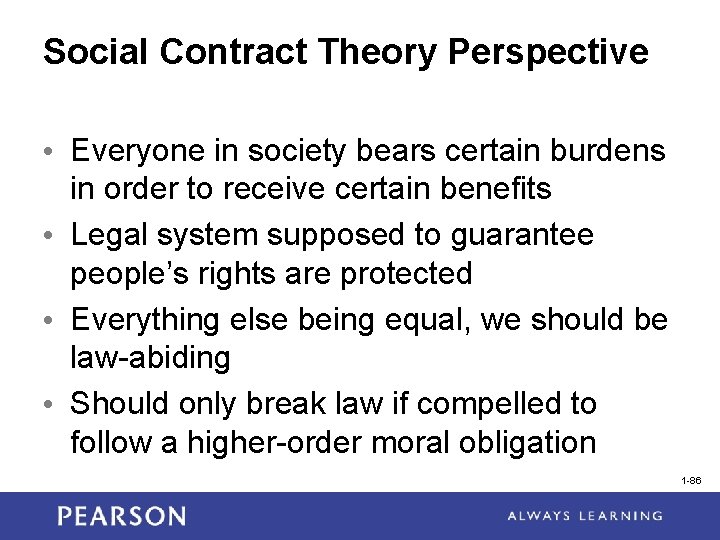 Social Contract Theory Perspective

• Everyone in society bears certain burdens in order to receive certain benefits
• Legal system supposed to guarantee people's rights are protected
• Everything else being equal, we should be law-abiding
• Should only break law if compelled to follow a higher-order moral obligation

1-86

PEARSON

ALWAYS LEARNING